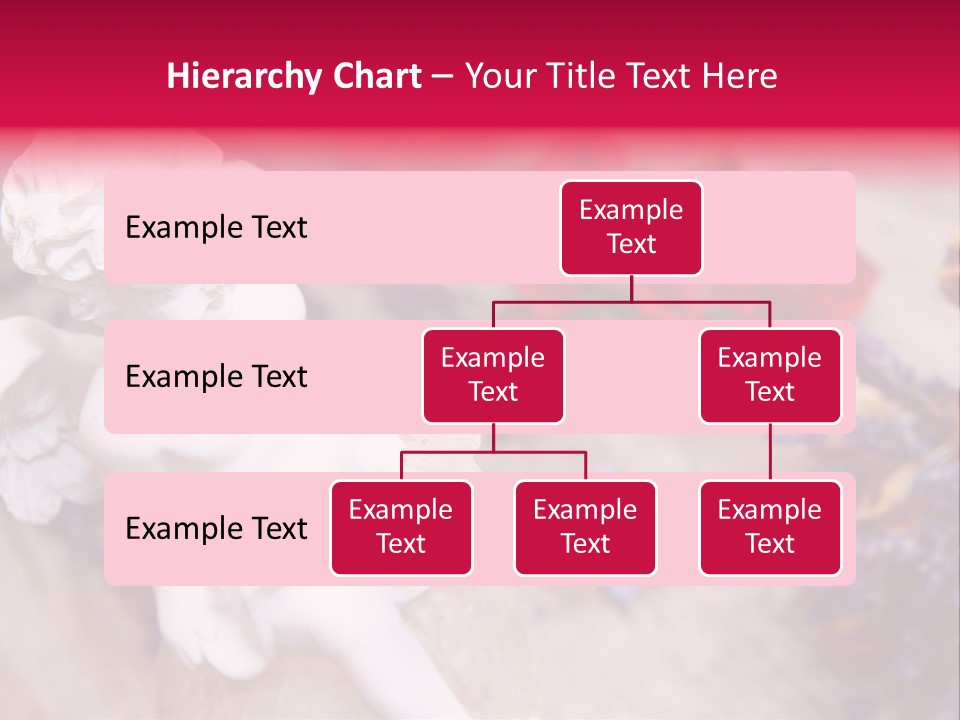 Hierarchy Chart – Your Title Text Here

Example Text

Example Text

Example Text

Example Text

Example Text

Example Text

Example Text

Example Text

Example Text